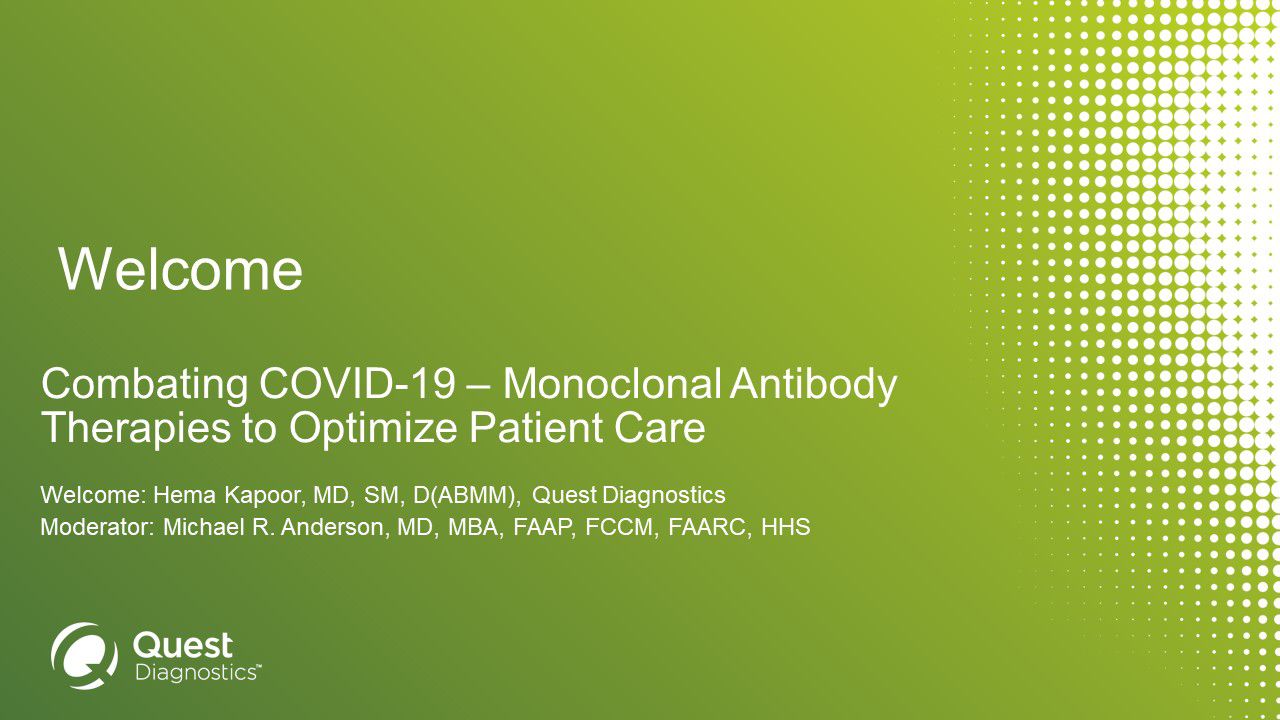 Welcome

Combating COVID-19 – Monoclonal Antibody Therapies to Optimize Patient Care

Welcome: Hema Kapoor, MD, SM, D(ABMM), Quest Diagnostics
Moderator: Michael R. Anderson, MD, MBA, FAAP, FCCM, FAARC, HHS

Quest Diagnostics™